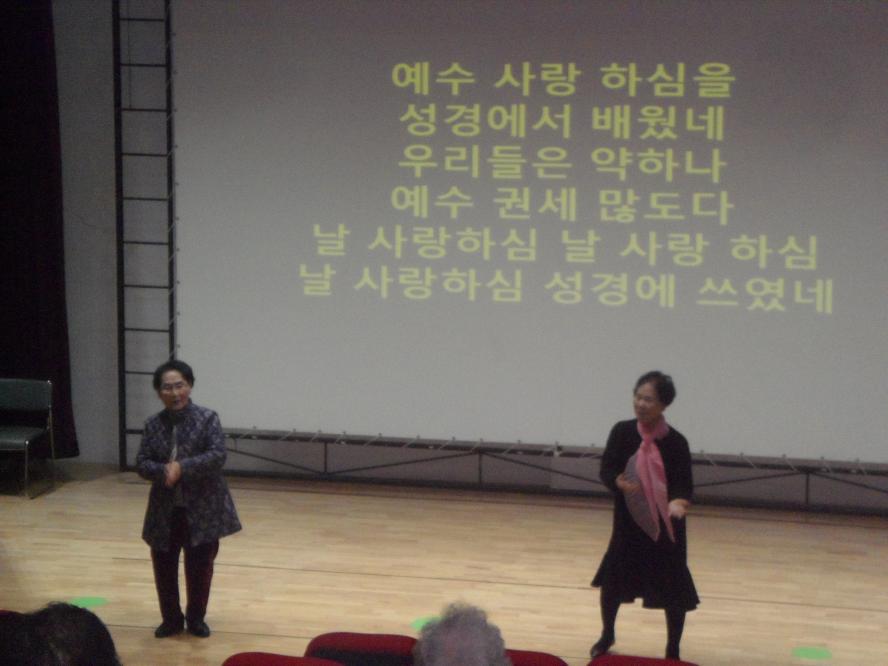 예수 사랑 하심을
성경에서 배웠네
우리들은 약하나
예수 권세 많도다
날 사랑하심 날 사랑 하심
날 사랑하심 성경에 쓰였네